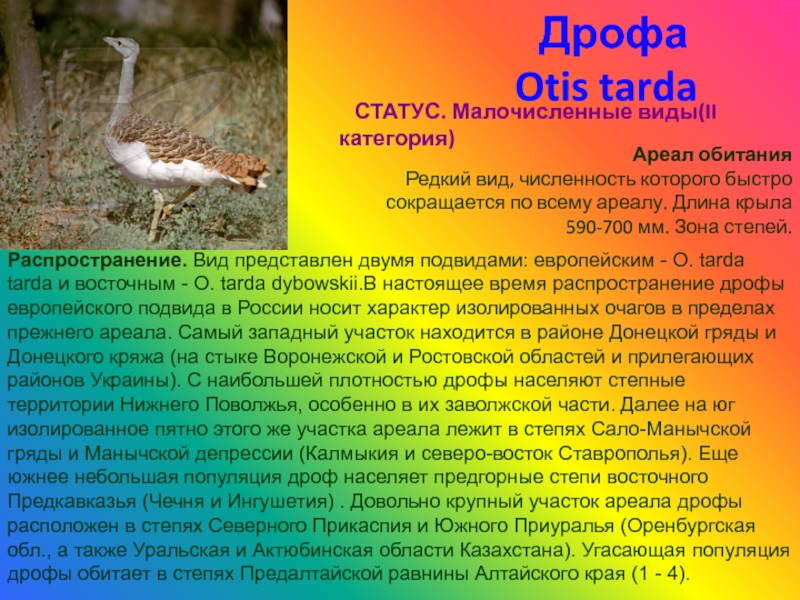 Дрофа
Otis tarda

СТАТУС. Малочисленные виды(II категория)

Ареал обитания
Редкий вид, численность которого быстро сокращается по всему ареалу. Длина крыла 590-700 мм. Зона степей.

Распространение. Вид представлен двумя подвидами: европейским - O. tarda tarda и восточным - O. tarda dybowskii.В настоящее время распространение дрофы европейского подвида в России носит характер изолированных очагов в пределах прежнего ареала. Самый западный участок находится в районе Донецкой гряды и Донецкого кряжа (на стыке Воронежской и Ростовской областей и прилегающих районов Украины). С наибольшей плотностью дрофы населяют степные территории Нижнего Поволжья, особенно в их заволжской части. Далее на юг изолированное пятно этого же участка ареала лежит в степях Сало-Манычской гряды и Манычской депрессии (Калмыкия и северо-восток Ставрополья). Еще южнее небольшая популяция дроф населяет предгорные степи восточного Предкавказья (Чечня и Ингушетия) . Довольно крупный участок ареала дрофы расположен в степях Северного Прикаспия и Южного Приуралья (Оренбургская обл., а также Уральская и Актюбинская области Казахстана). Угасающая популяция дрофы обитает в степях Предалтайской равнины Алтайского края (1 - 4).